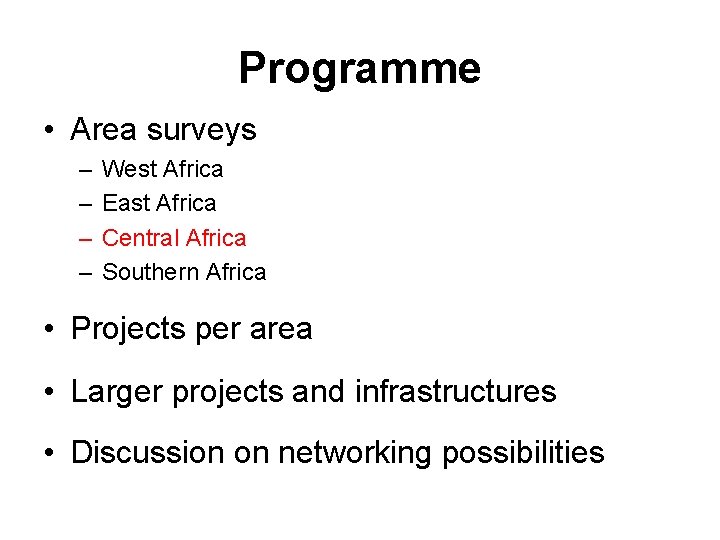 Programme

• Area surveys
  – West Africa
  – East Africa
  – Central Africa
  – Southern Africa

• Projects per area

• Larger projects and infrastructures

• Discussion on networking possibilities